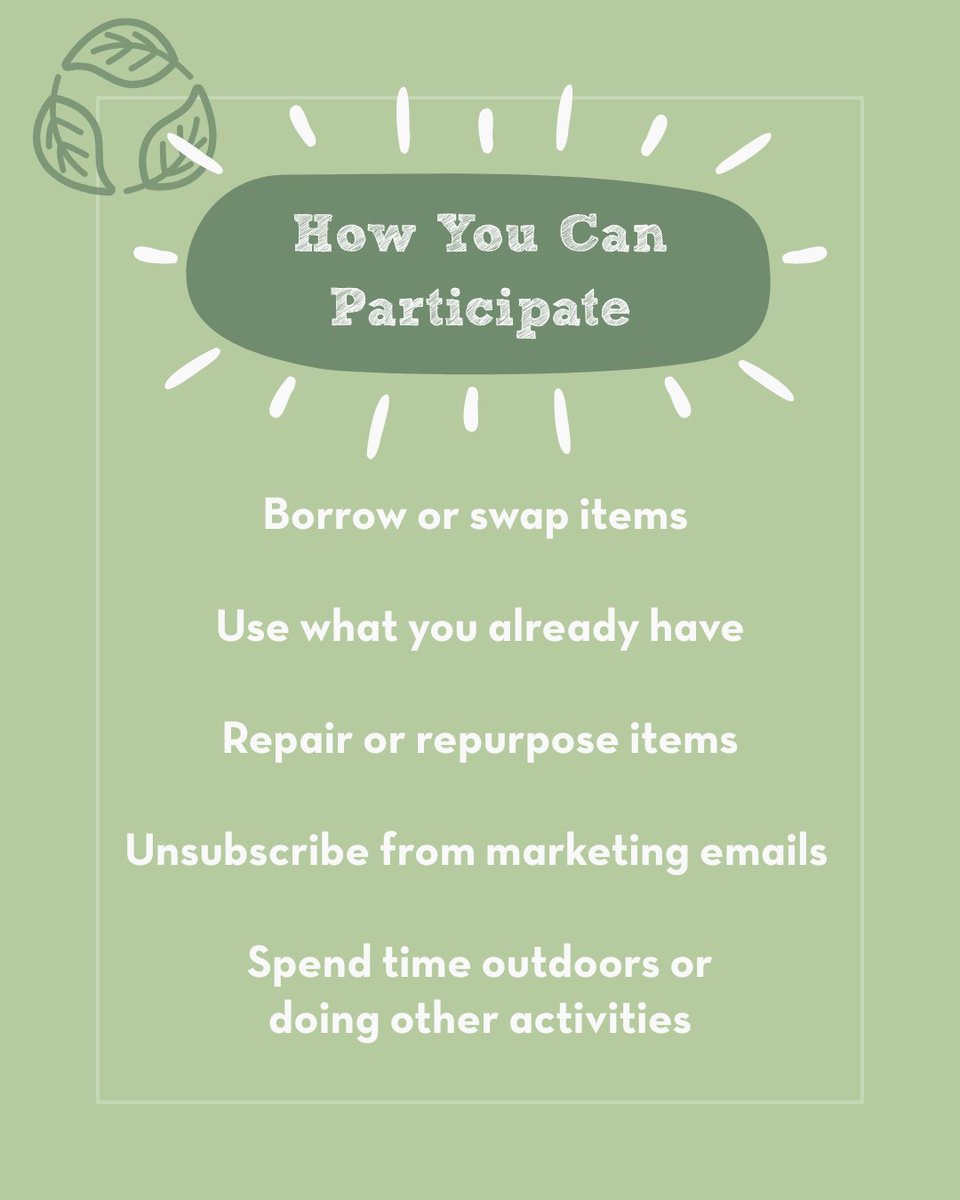 How You Can Participate

Borrow or swap items

Use what you already have

Repair or repurpose items

Unsubscribe from marketing emails

Spend time outdoors or doing other activities